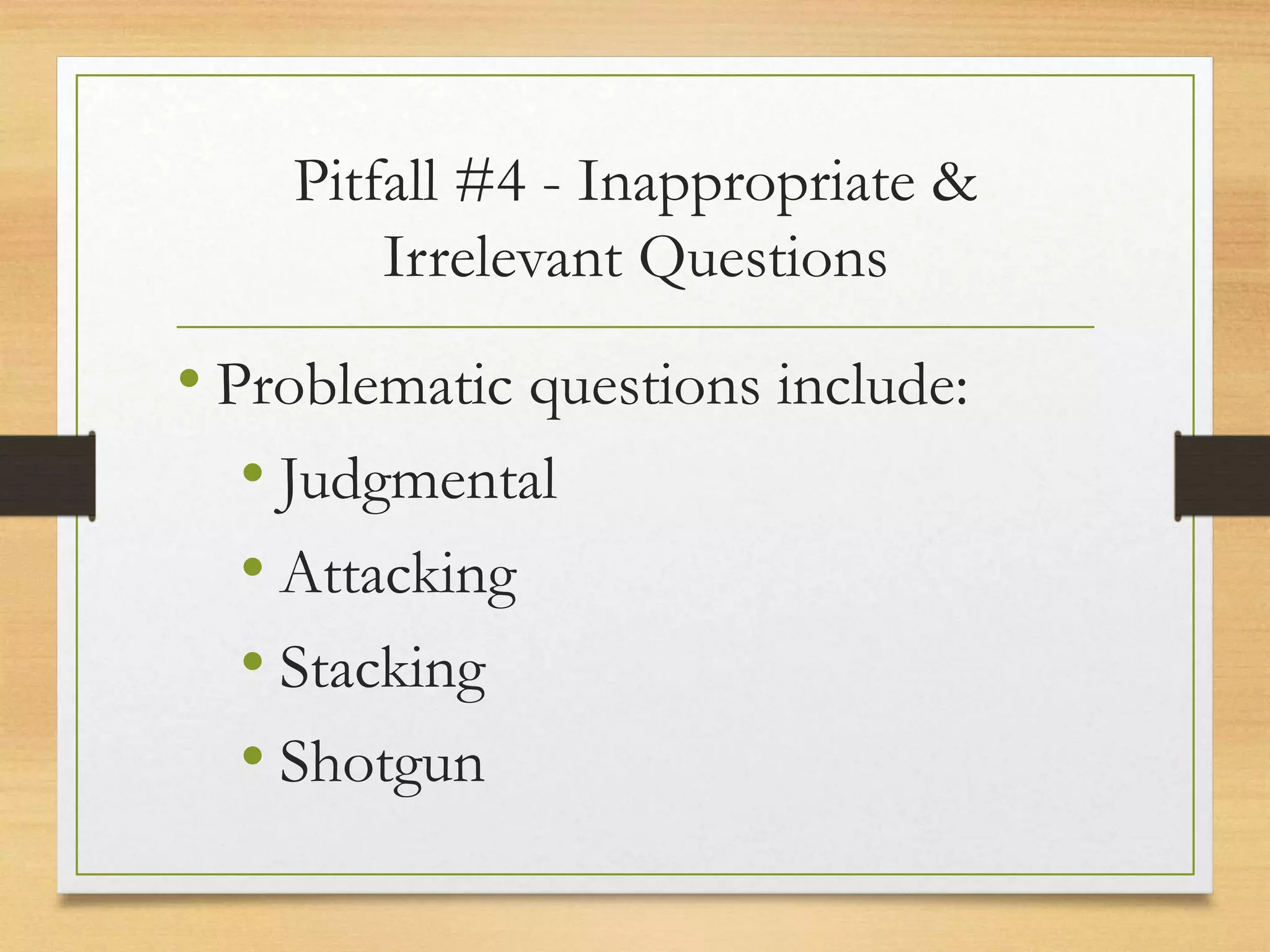 Pitfall #4 - Inappropriate & Irrelevant Questions

• Problematic questions include:
  • Judgmental
  • Attacking
  • Stacking
  • Shotgun